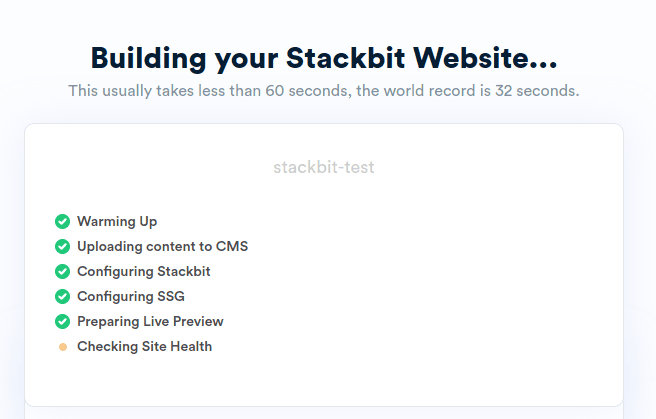 Building your Stackbit Website...

This usually takes less than 60 seconds, the world record is 32 seconds.

stackbit-test

Warming Up
Uploading content to CMS
Configuring Stackbit
Configuring SSG
Preparing Live Preview
Checking Site Health